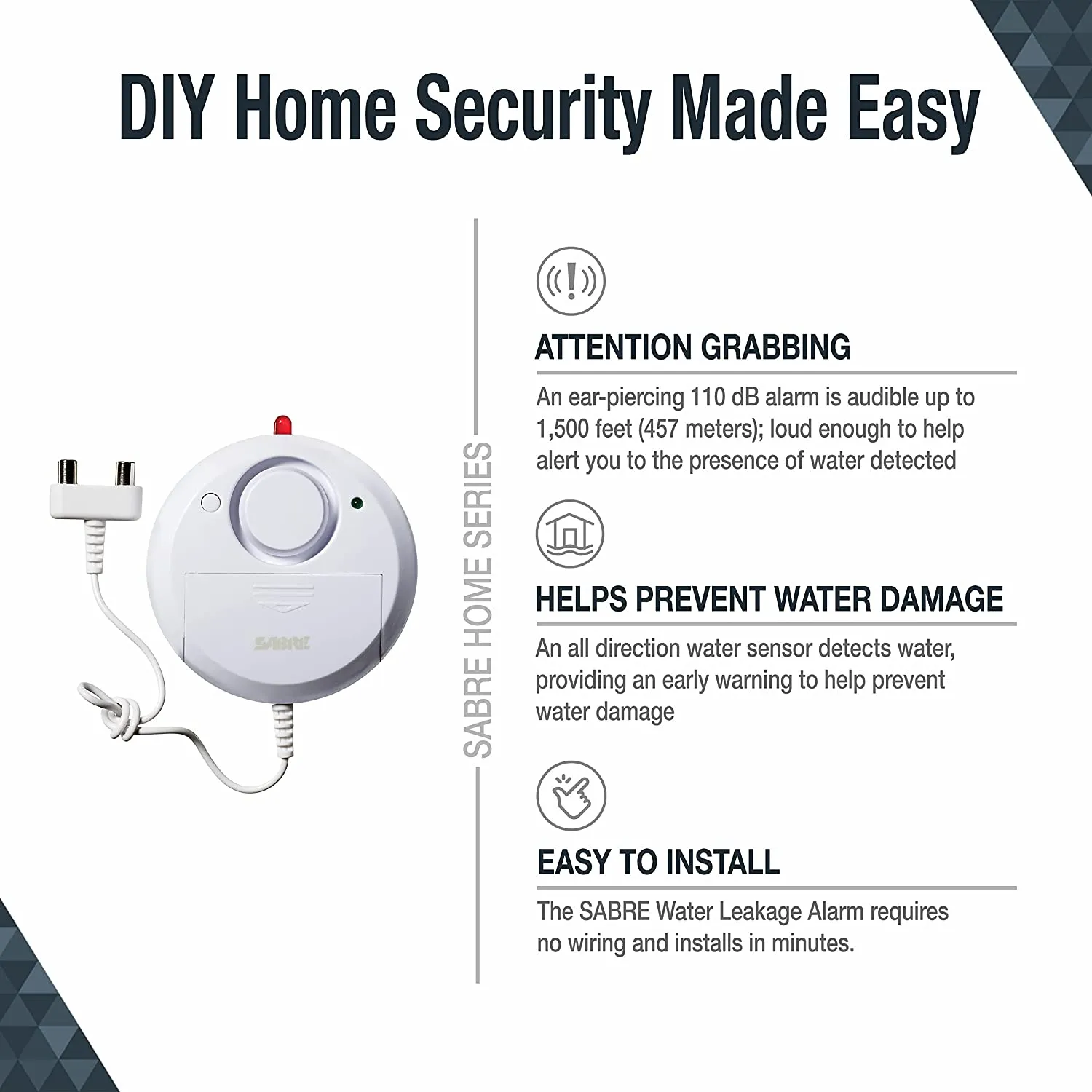 DIY Home Security Made Easy

SABRE

SABRE HOME SERIES

ATTENTION GRABBING

An ear-piercing 110 dB alarm is audible up to 1,500 feet (457 meters); loud enough to help alert you to the presence of water detected

HELPS PREVENT WATER DAMAGE

An all direction water sensor detects water, providing an early warning to help prevent water damage

EASY TO INSTALL

The SABRE Water Leakage Alarm requires no wiring and installs in minutes.